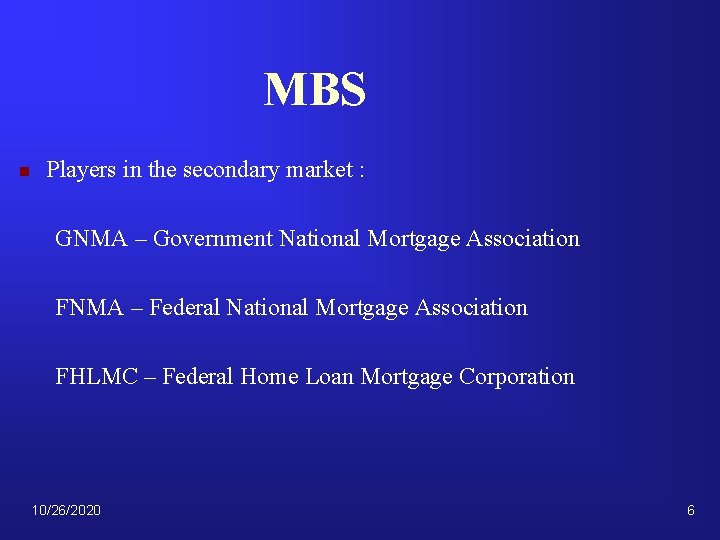 MBS

• Players in the secondary market :

GNMA – Government National Mortgage Association

FNMA – Federal National Mortgage Association

FHLMC – Federal Home Loan Mortgage Corporation

10/26/2020

6